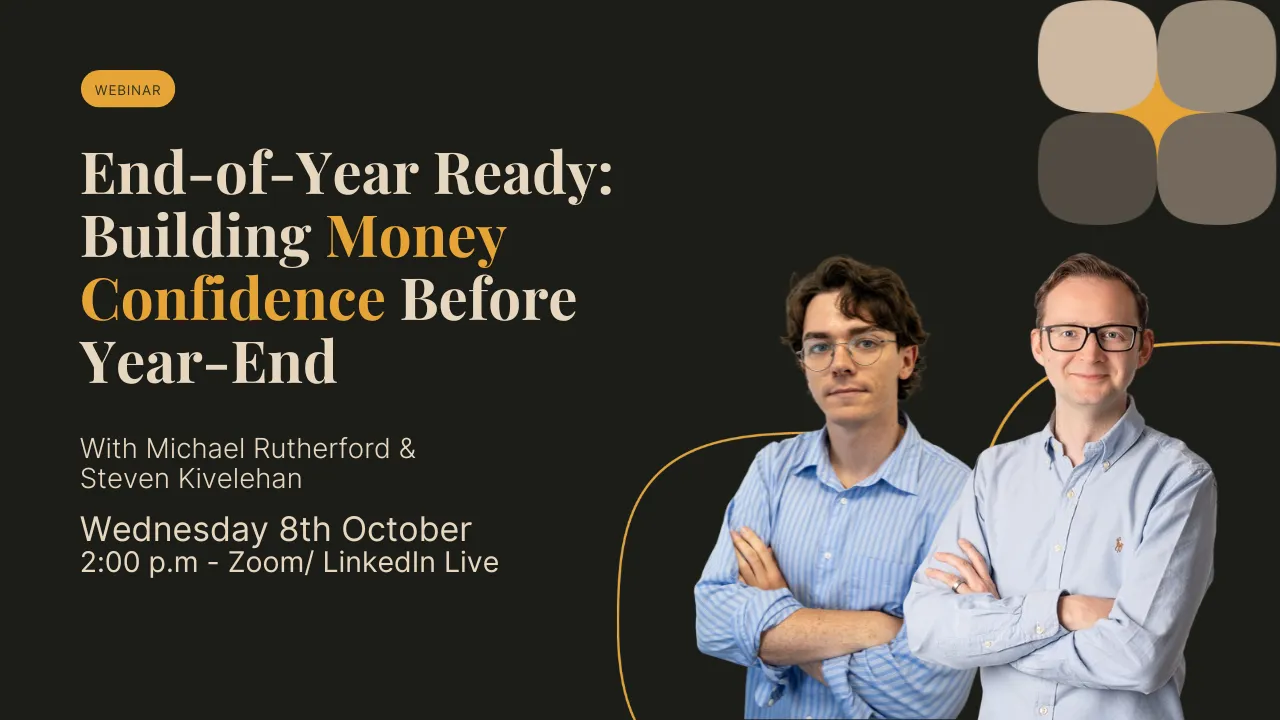 WEBINAR

End-of-Year Ready: Building Money Confidence Before Year-End

With Michael Rutherford & Steven Kivelehan

Wednesday 8th October
2:00 p.m - Zoom/ LinkedIn Live